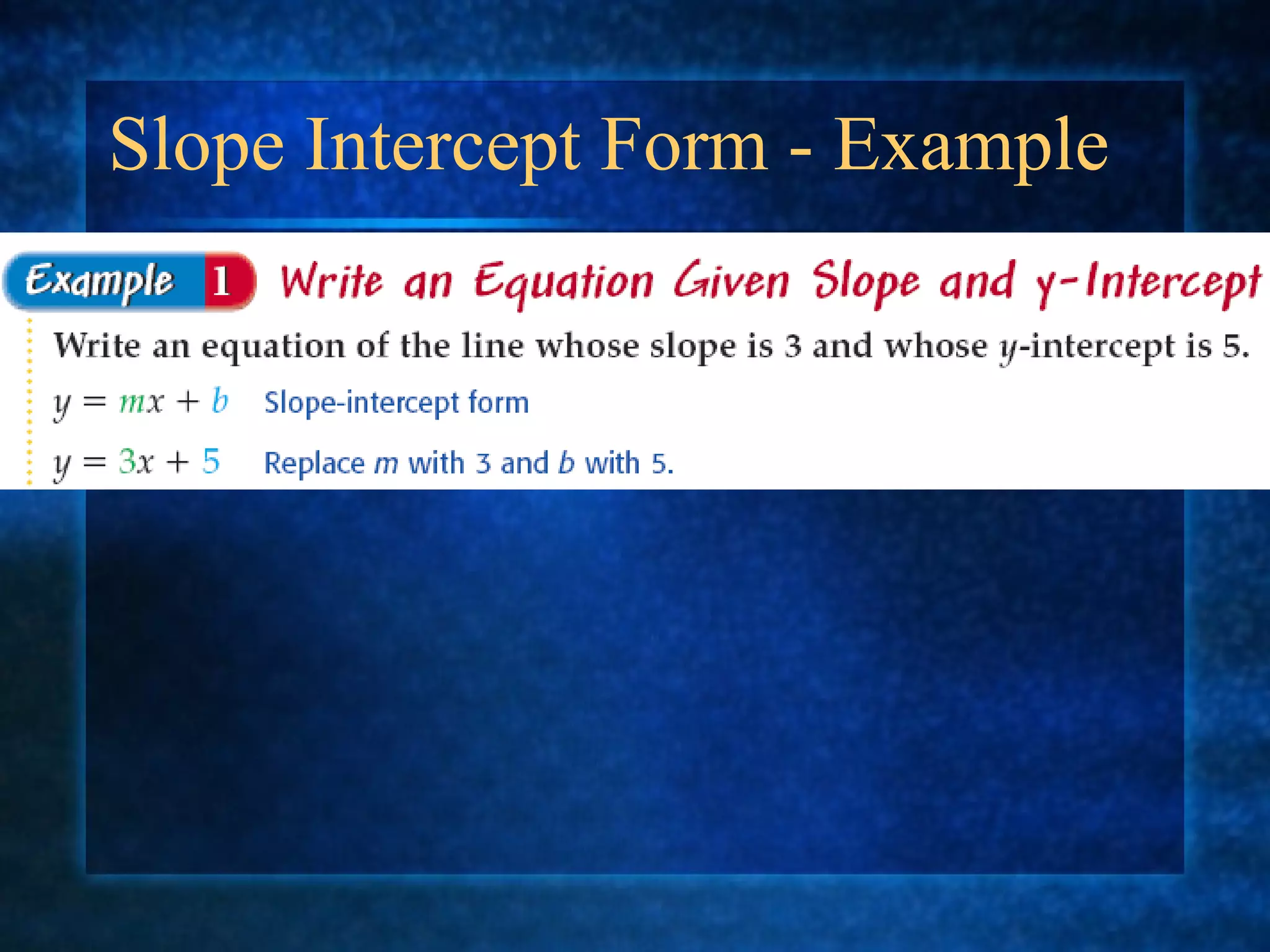 Slope Intercept Form - Example

Example 1 Write an Equation Given Slope and y-Intercept

Write an equation of the line whose slope is 3 and whose $y$-intercept is 5.

$y = mx + b$ Slope-intercept form

$y = 3x + 5$ Replace $m$ with 3 and $b$ with 5.